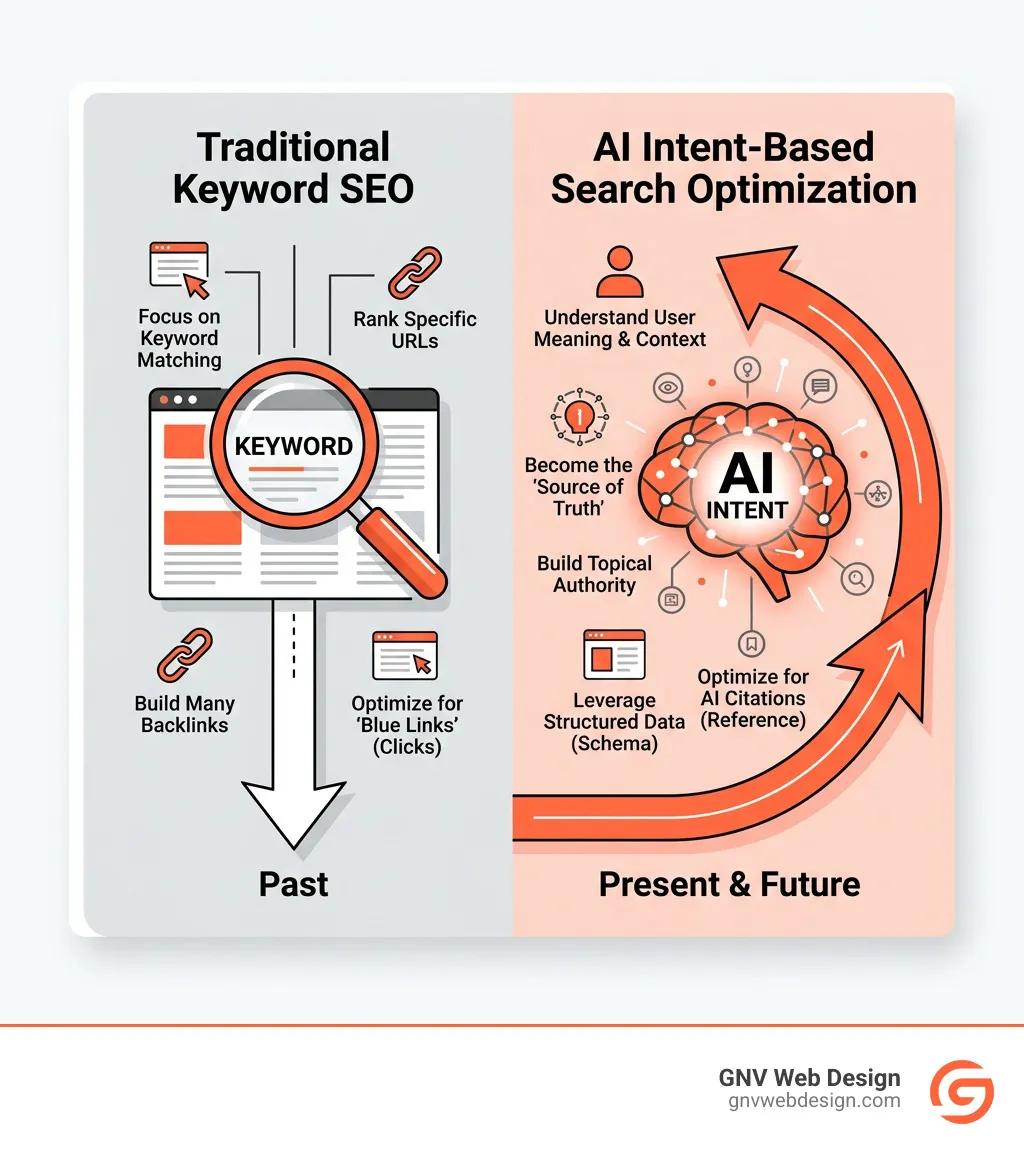 Traditional Keyword SEO

Focus on Keyword Matching

Rank Specific URLs

KEYWORD

Build Many Backlinks

Optimize for 'Blue Links' (Clicks)

Past

AI Intent-Based Search Optimization

Understand User Meaning & Context

Become the 'Source of Truth'

AI INTENT

Build Topical Authority

Leverage Structured Data (Schema)

Optimize for AI Citations (Reference)

Present & Future

GNV Web Design
gnvwebdesign.com